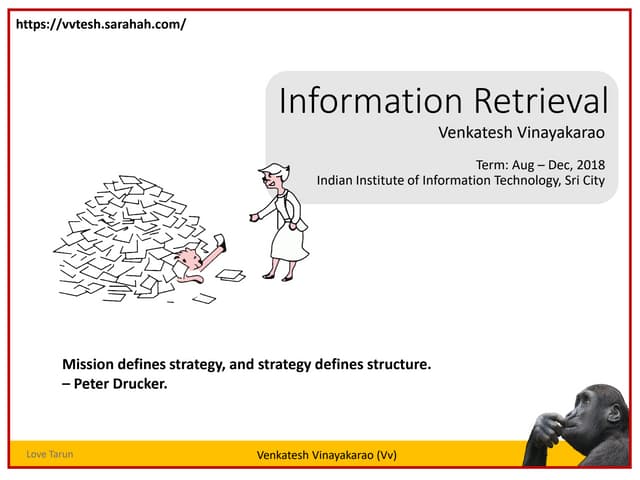 https://vvtesh.sarahah.com/

Information Retrieval
Venkatesh Vinayakarao

Term: Aug – Dec, 2018
Indian Institute of Information Technology, Sri City

Mission defines strategy, and strategy defines structure.
– Peter Drucker.

Love Tarun

Venkatesh Vinayakarao (Vv)